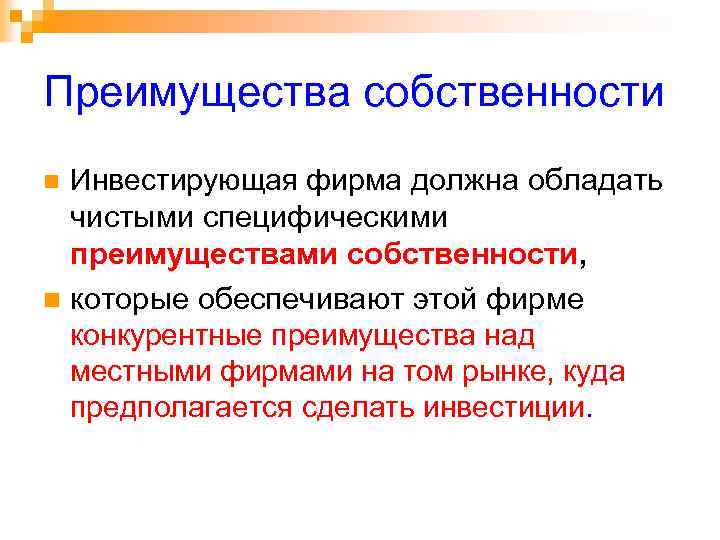 Преимущества собственности

Инвестирующая фирма должна обладать чистыми специфическими преимуществами собственности,

которые обеспечивают этой фирме конкурентные преимущества над местными фирмами на том рынке, куда предполагается сделать инвестиции.